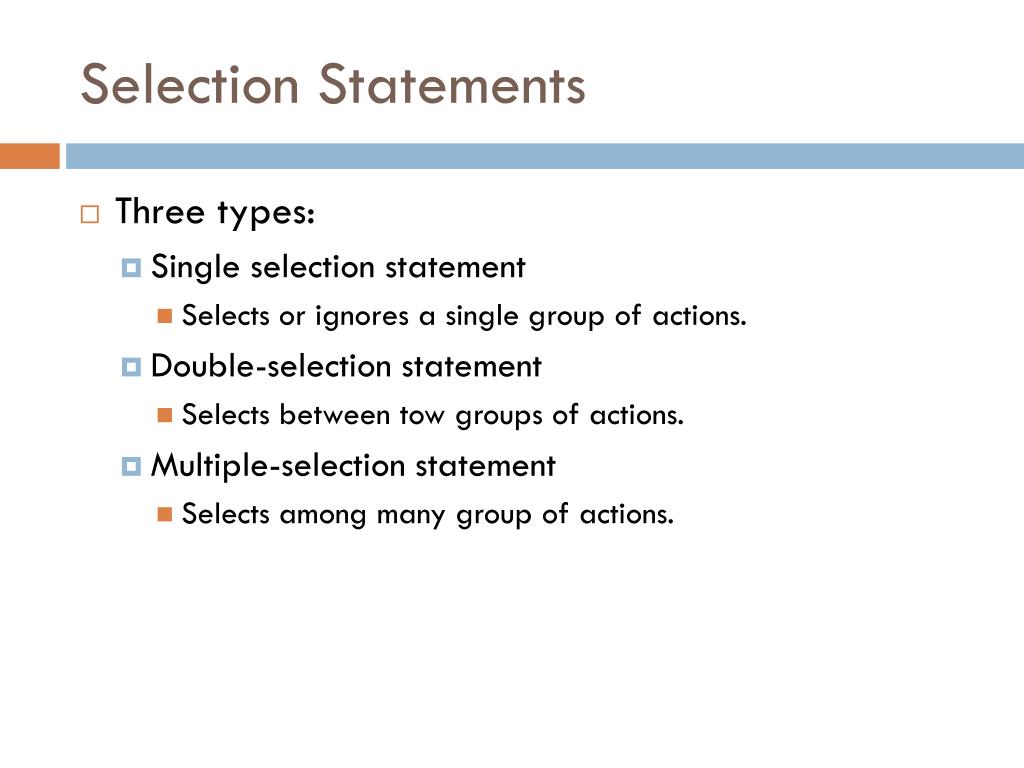 Selection Statements

Three types:
Single selection statement
Selects or ignores a single group of actions.
Double-selection statement
Selects between tow groups of actions.
Multiple-selection statement
Selects among many group of actions.